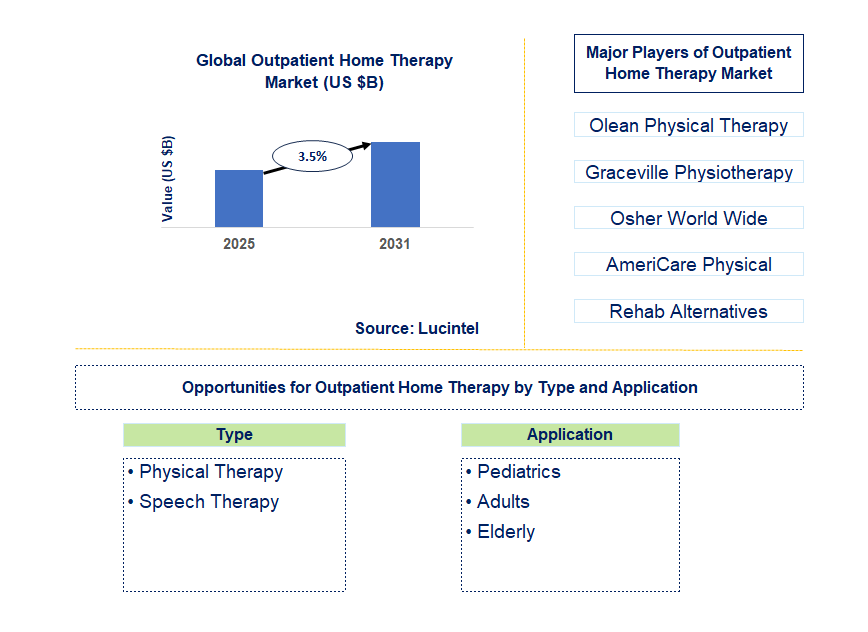 Global Outpatient Home Therapy Market (US $B)

Value (US $B)

3.5%

2025

2031

Source: Lucintel

Major Players of Outpatient Home Therapy Market

Olean Physical Therapy

Graceville Physiotherapy

Osher World Wide

AmeriCare Physical

Rehab Alternatives

Opportunities for Outpatient Home Therapy by Type and Application

Type

• Physical Therapy
• Speech Therapy

Application

• Pediatrics
• Adults
• Elderly